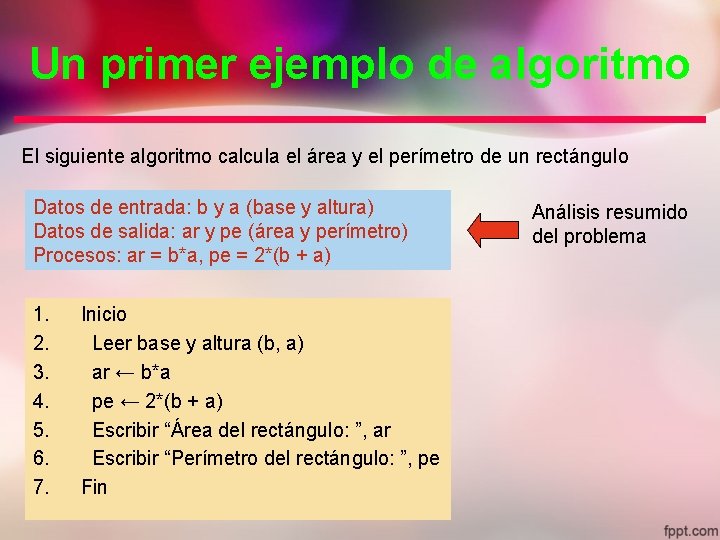 Un primer ejemplo de algoritmo

El siguiente algoritmo calcula el área y el perímetro de un rectángulo

Datos de entrada: b y a (base y altura)
Datos de salida: ar y pe (área y perímetro)
Procesos: ar = b*a, pe = 2*(b + a)

Análisis resumido del problema

1. Inicio
2. Leer base y altura (b, a)
3. ar ← b*a
4. pe ← 2*(b + a)
5. Escribir “Área del rectángulo: ”, ar
6. Escribir “Perímetro del rectángulo: ”, pe
7. Fin

fppt.com